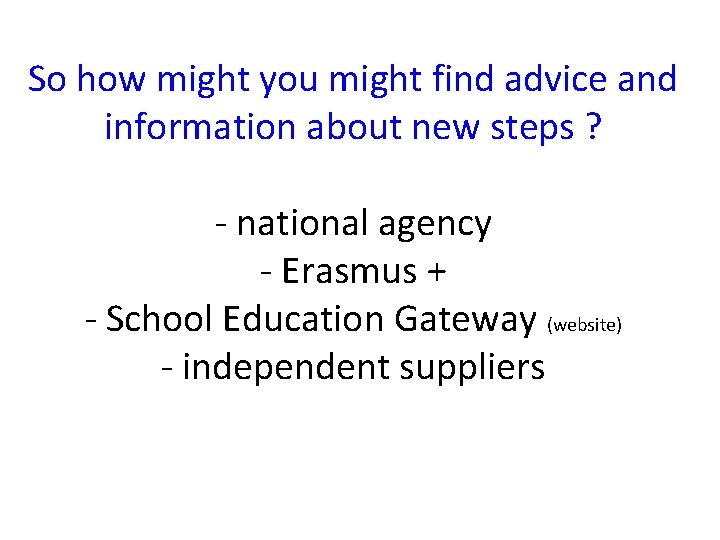 So how might you might find advice and information about new steps ?

- national agency
- Erasmus +
- School Education Gateway (website)
- independent suppliers